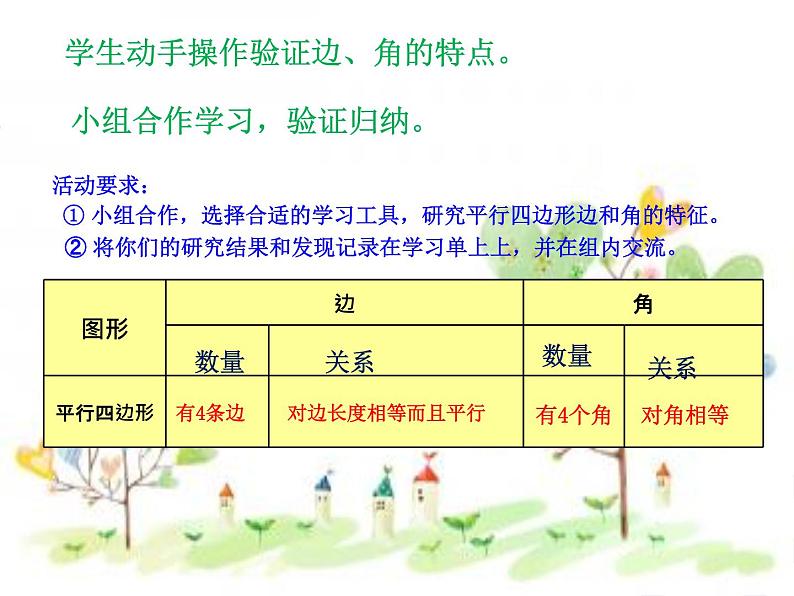 学生动手操作验证边、角的特点。

小组合作学习，验证归纳。

活动要求：
① 小组合作，选择合适的学习工具，研究平行四边形边和角的特征。
② 将你们的研究结果和发现记录在学习单上上，并在组内交流。

| 图形 | 边 | | 角 | |
|---|---|---|---|---|
| | 数量 | 关系 | 数量 | 关系 |
| 平行四边形 | 有4条边 | 对边长度相等而且平行 | 有4个角 | 对角相等 |